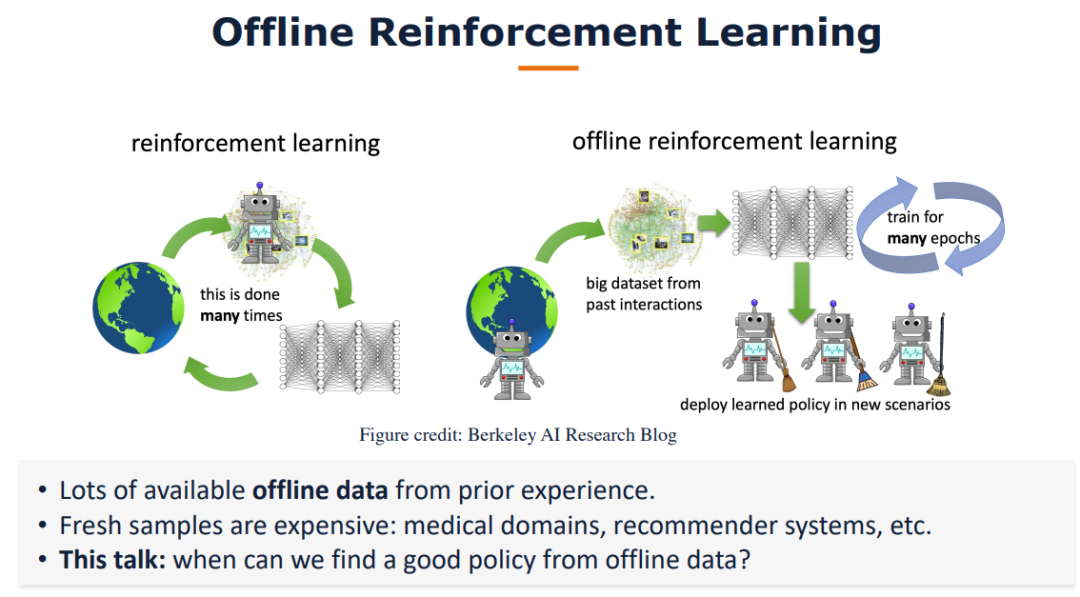 Offline Reinforcement Learning

reinforcement learning

this is done many times

offline reinforcement learning

big dataset from past interactions

train for many epochs

deploy learned policy in new scenarios

Figure credit: Berkeley AI Research Blog

• Lots of available offline data from prior experience.
• Fresh samples are expensive: medical domains, recommender systems, etc.
• This talk: when can we find a good policy from offline data?